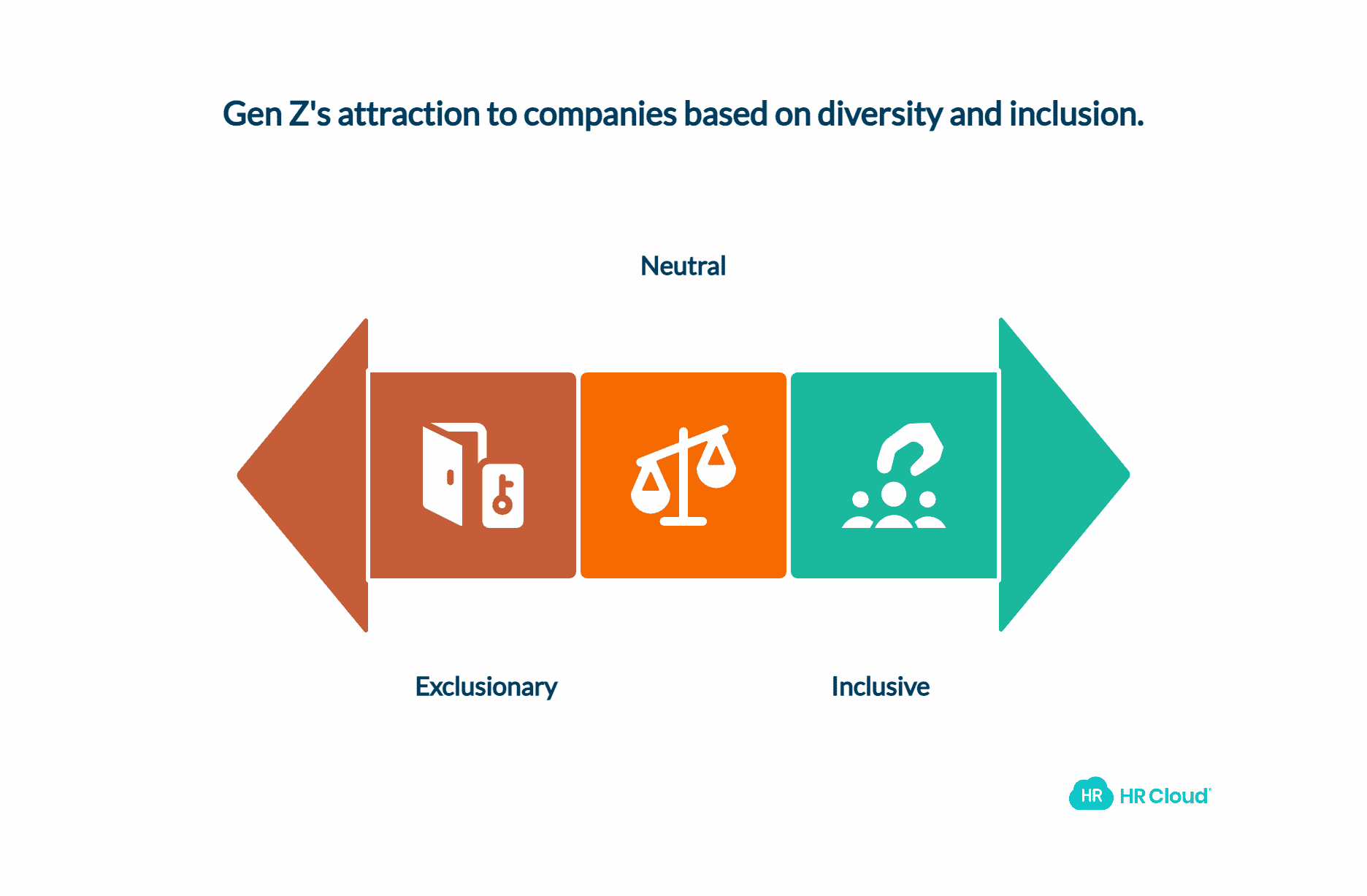 Gen Z's attraction to companies based on diversity and inclusion.

Neutral

Exclusionary

Inclusive

HR HR Cloud